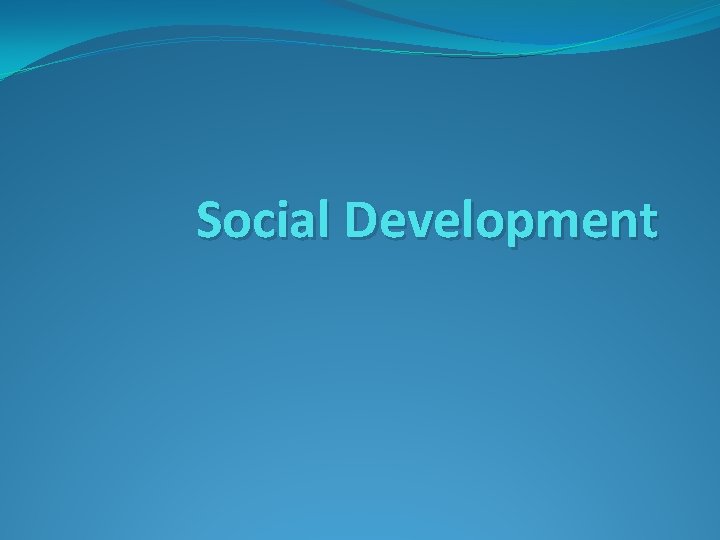 Social Development